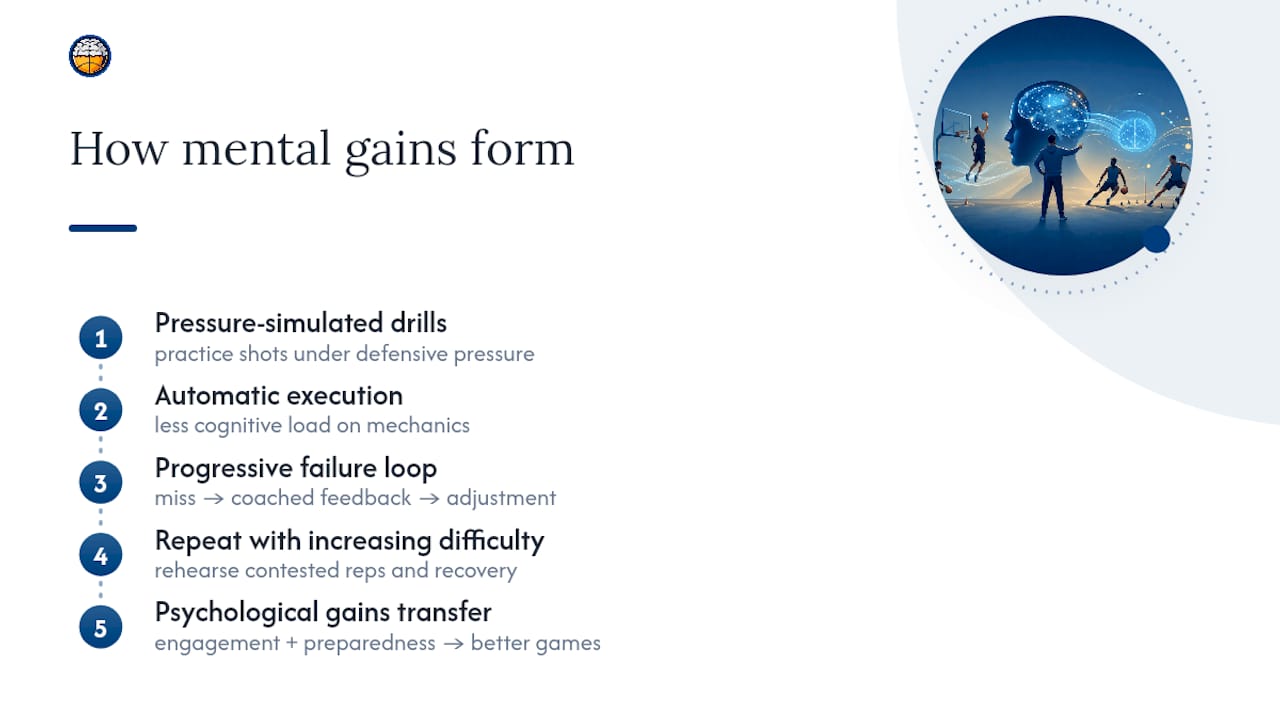 How mental gains form

1
Pressure-simulated drills
practice shots under defensive pressure

2
Automatic execution
less cognitive load on mechanics

3
Progressive failure loop
miss → coached feedback → adjustment

4
Repeat with increasing difficulty
rehearse contested reps and recovery

5
Psychological gains transfer
engagement + preparedness → better games